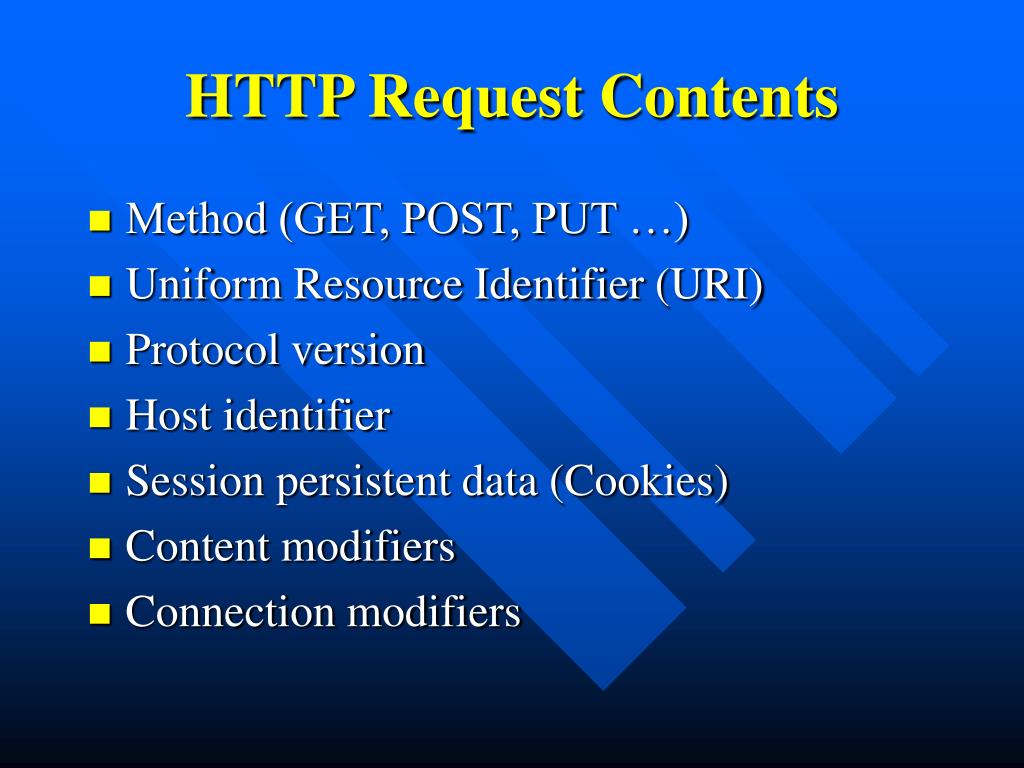 HTTP Request Contents

- Method (GET, POST, PUT …)
- Uniform Resource Identifier (URI)
- Protocol version
- Host identifier
- Session persistent data (Cookies)
- Content modifiers
- Connection modifiers